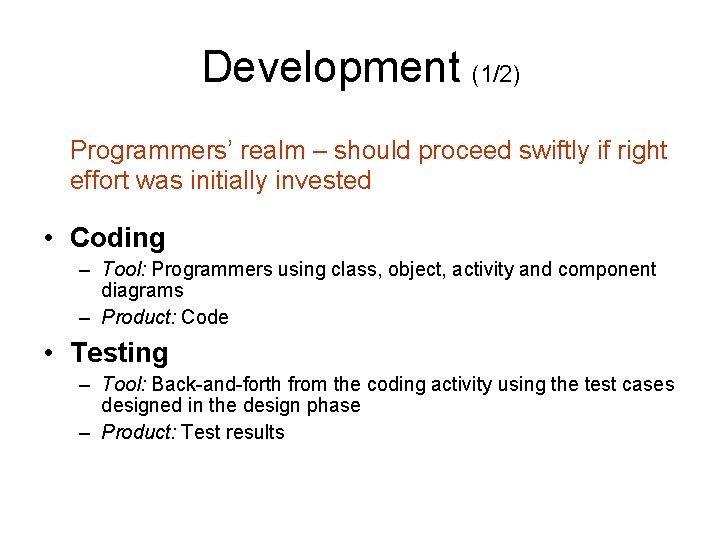 Development (1/2)

Programmers' realm – should proceed swiftly if right effort was initially invested

• Coding
– Tool: Programmers using class, object, activity and component diagrams
– Product: Code

• Testing
– Tool: Back-and-forth from the coding activity using the test cases designed in the design phase
– Product: Test results